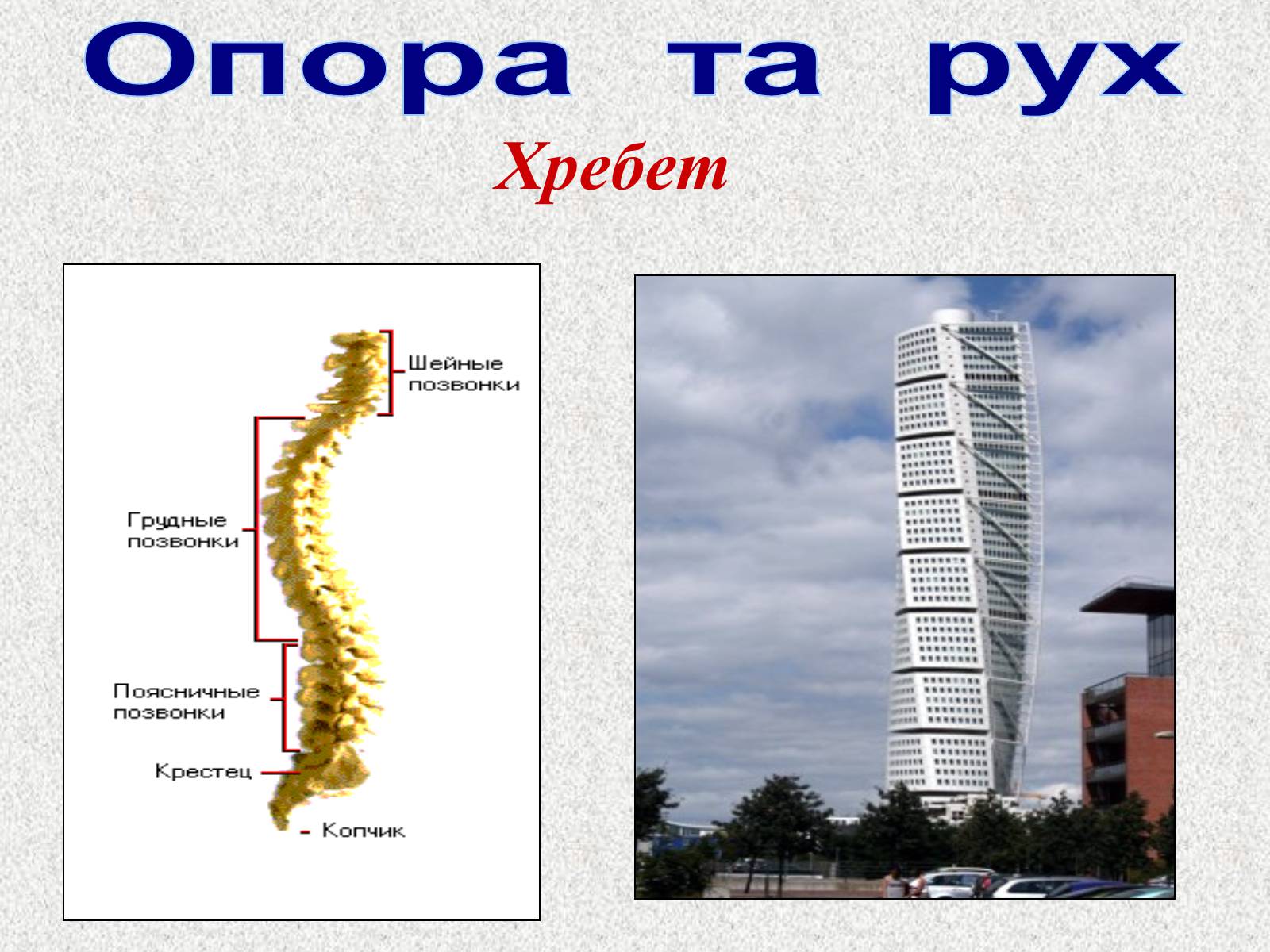 Опора та рух

Хребет

Шейные позвонки

Грудные позвонки

Поясничные позвонки

Крестец

Копчик